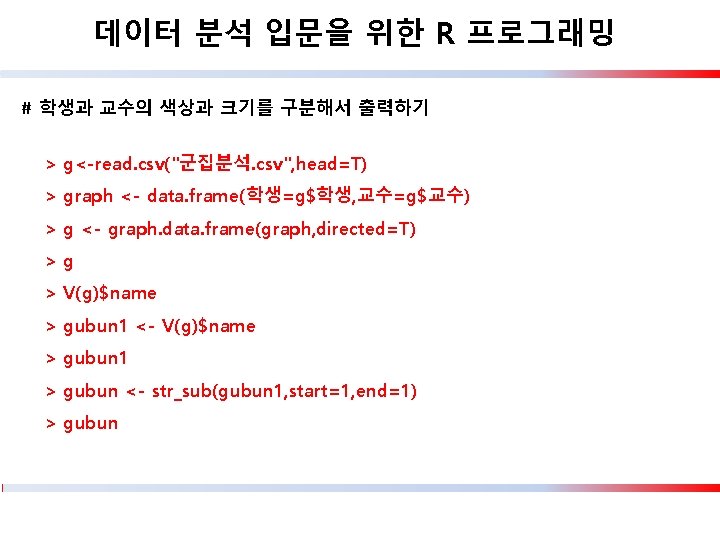 데이터 분석 입문을 위한 R 프로그래밍

# 학생과 교수의 색상과 크기를 구분해서 출력하기

> g<-read.csv("군집분석.csv",head=T)

> graph <- data.frame(학생=g$학생,교수=g$교수)

> g <- graph.data.frame(graph,directed=T)

> g

> V(g)$name

> gubun1 <- V(g)$name

> gubun1

> gubun <- str_sub(gubun1,start=1,end=1)

> gubun